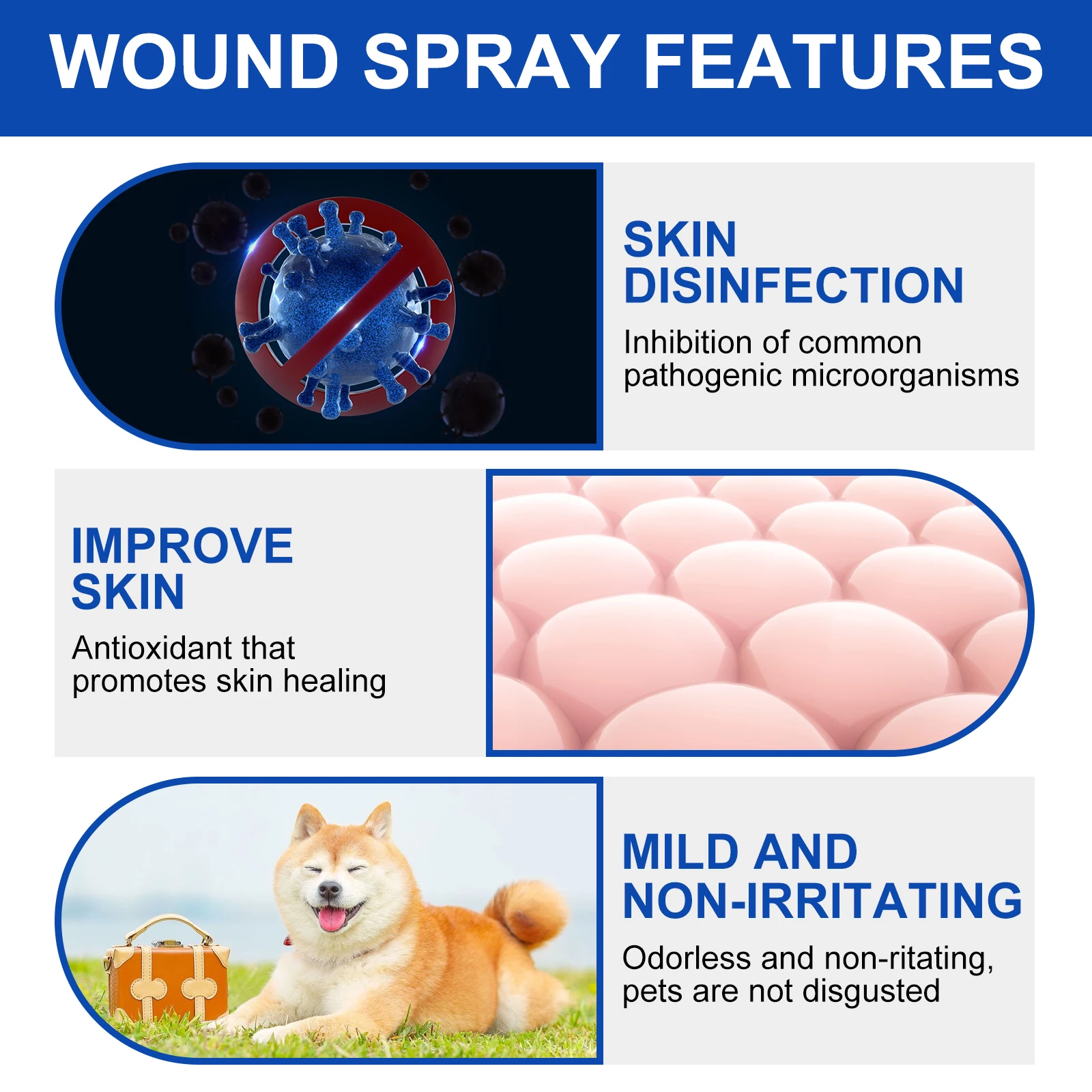 WOUND SPRAY FEATURES

SKIN DISINFECTION

Inhibition of common pathogenic microorganisms

IMPROVE SKIN

Antioxidant that promotes skin healing

MILD AND NON-IRRITATING

Odorless and non-ritating, pets are not disgusted